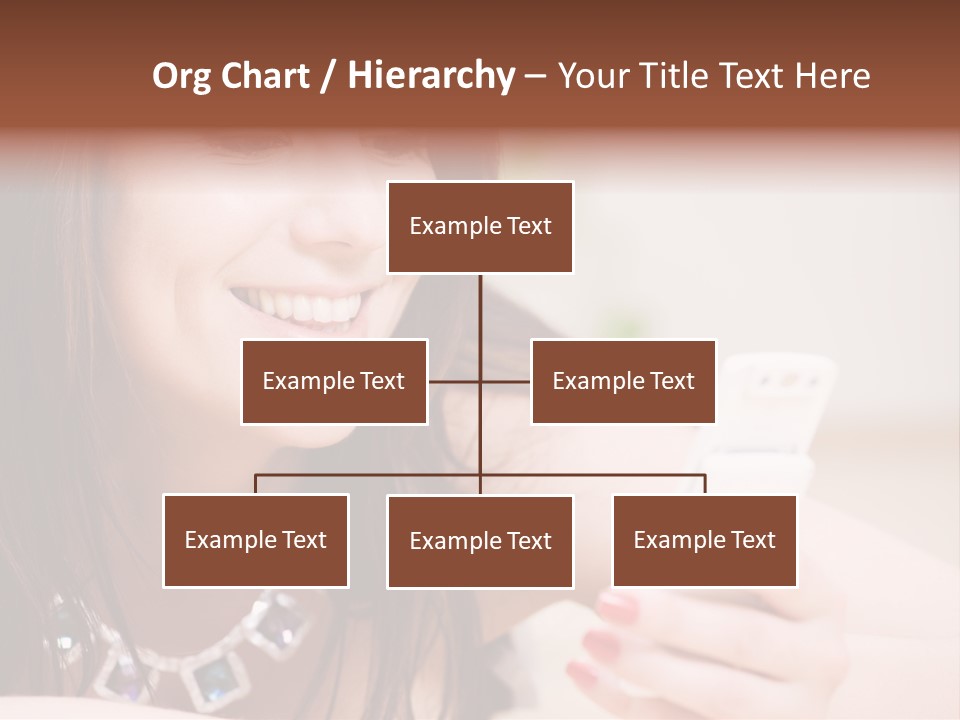 Org Chart / Hierarchy – Your Title Text Here

Example Text

Example Text

Example Text

Example Text

Example Text

Example Text